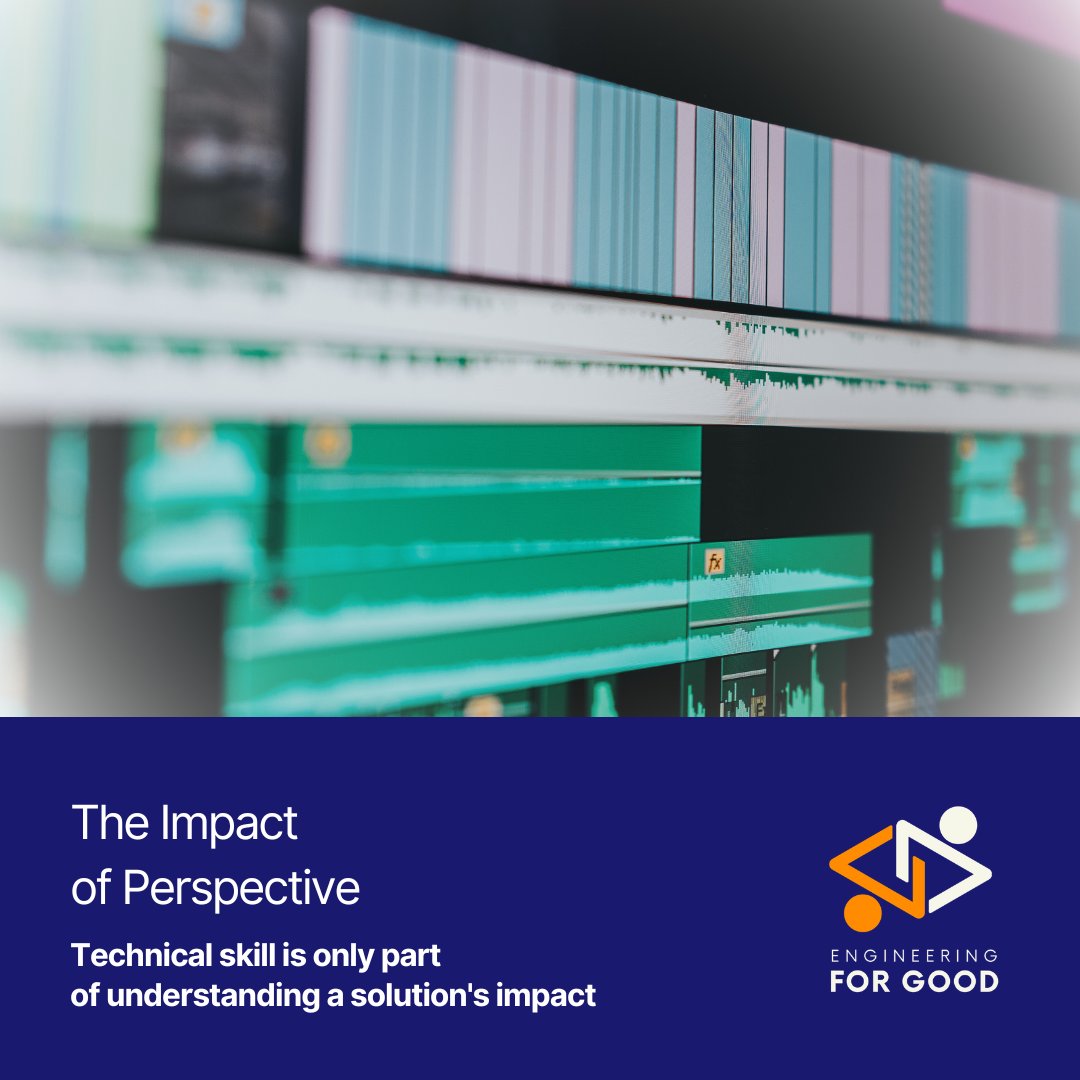 fx

The Impact of Perspective

Technical skill is only part of understanding a solution's impact

ENGINEERING FOR GOOD